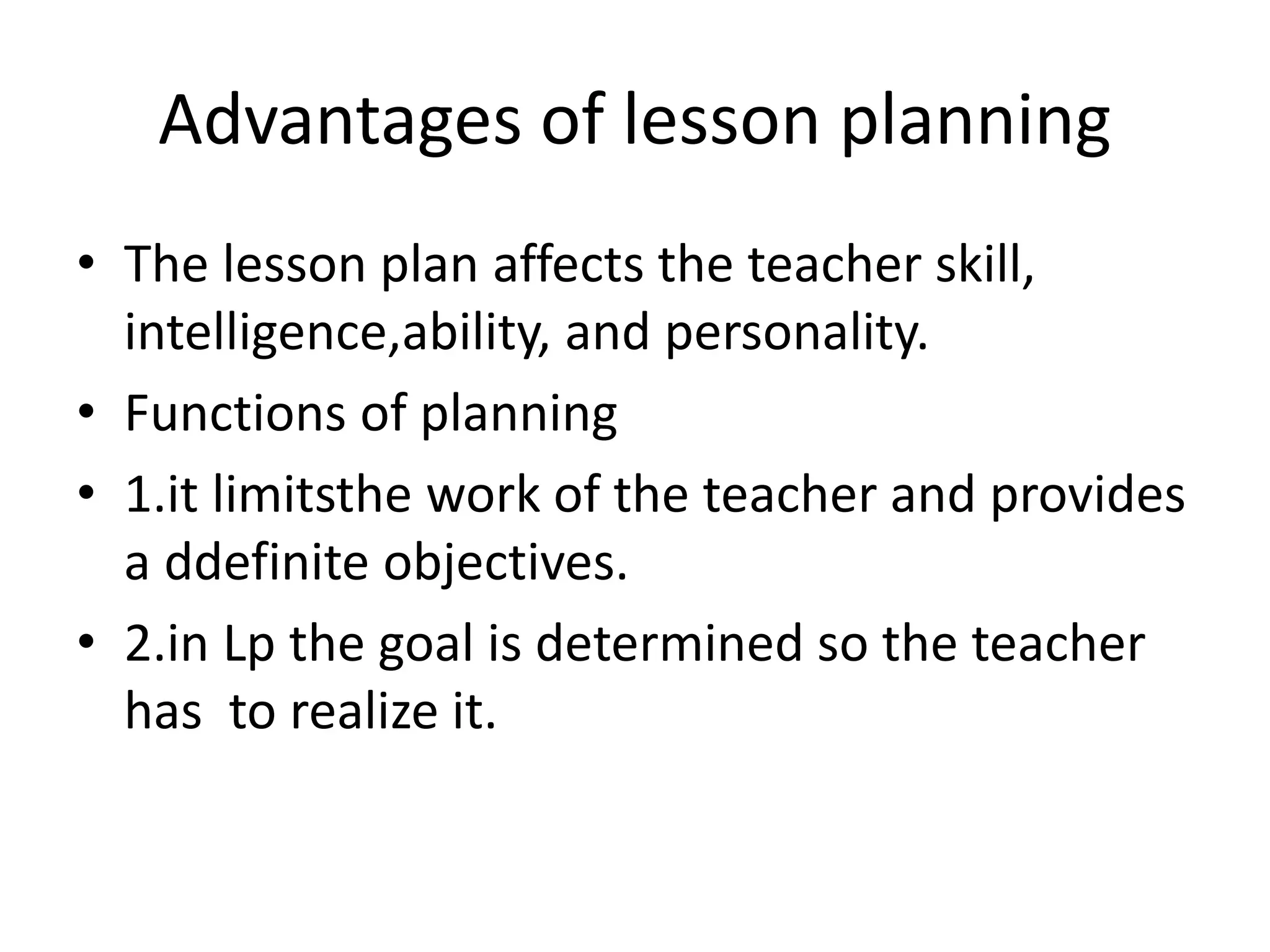 Advantages of lesson planning

• The lesson plan affects the teacher skill, intelligence,ability, and personality.
• Functions of planning
• 1.it limitsthe work of the teacher and provides a ddefinite objectives.
• 2.in Lp the goal is determined so the teacher has to realize it.